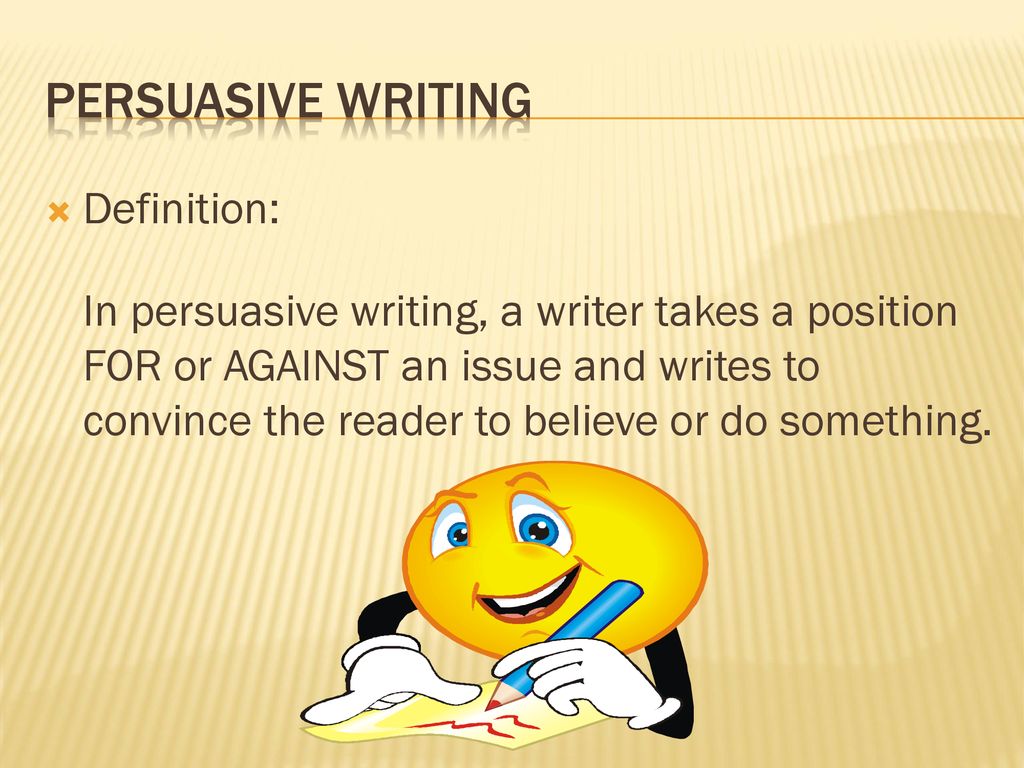 PERSUASIVE WRITING

Definition:

In persuasive writing, a writer takes a position FOR or AGAINST an issue and writes to convince the reader to believe or do something.